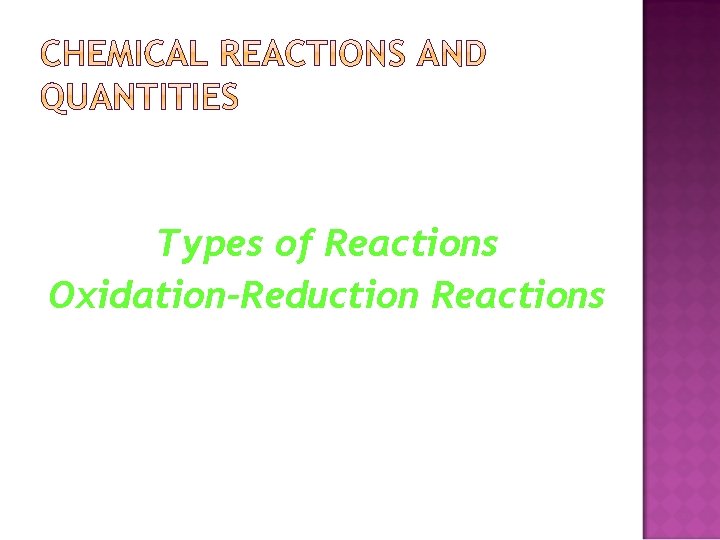 CHEMICAL REACTIONS AND QUANTITIES

Types of Reactions
Oxidation-Reduction Reactions